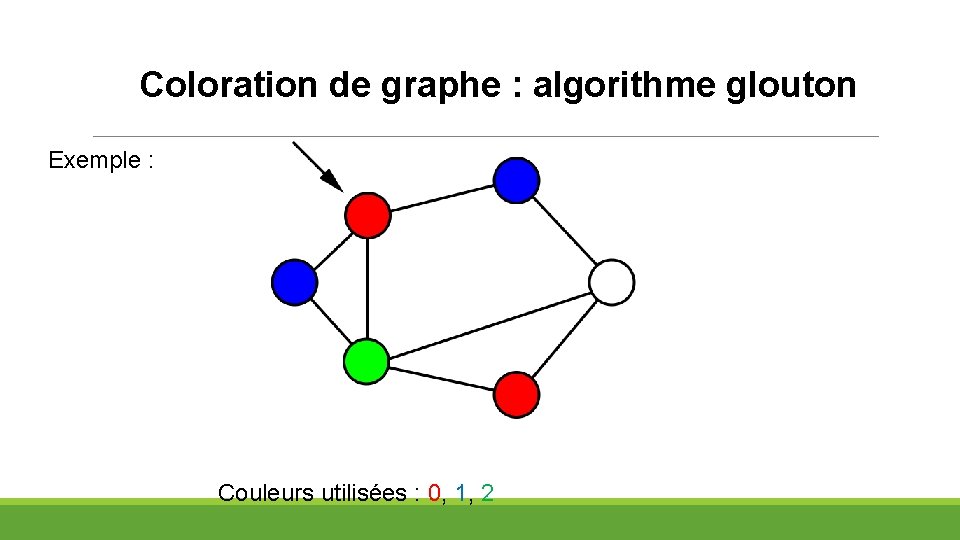 Coloration de graphe : algorithme glouton

Exemple :

Couleurs utilisées : 0, 1, 2